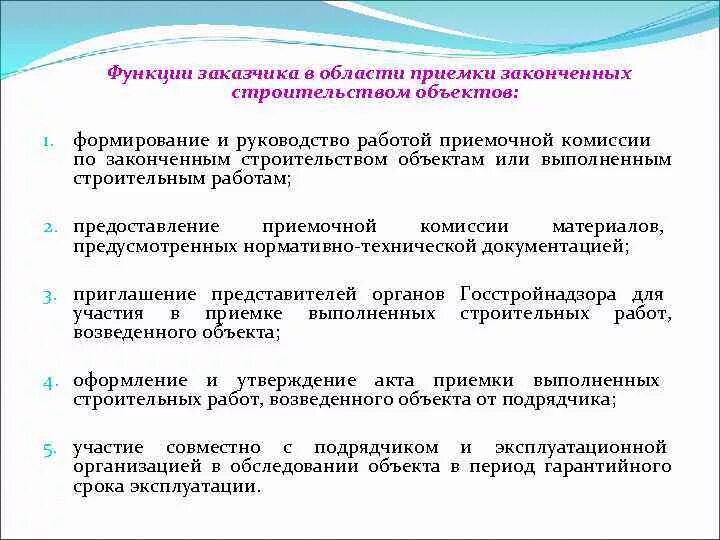 Функции заказчика в области приемки законченных строительством объектов:

1. формирование и руководство работой приемочной комиссии по законченным строительством объектам или выполненным строительным работам;

2. предоставление приемочной комиссии материалов, предусмотренных нормативно-технической документацией;

3. приглашение представителей органов Госстройнадзора для участия в приемке выполненных строительных работ, возведенного объекта;

4. оформление и утверждение акта приемки выполненных строительных работ, возведенного объекта от подрядчика;

5. участие совместно с подрядчиком и эксплуатационной организацией в обследовании объекта в период гарантийного срока эксплуатации.